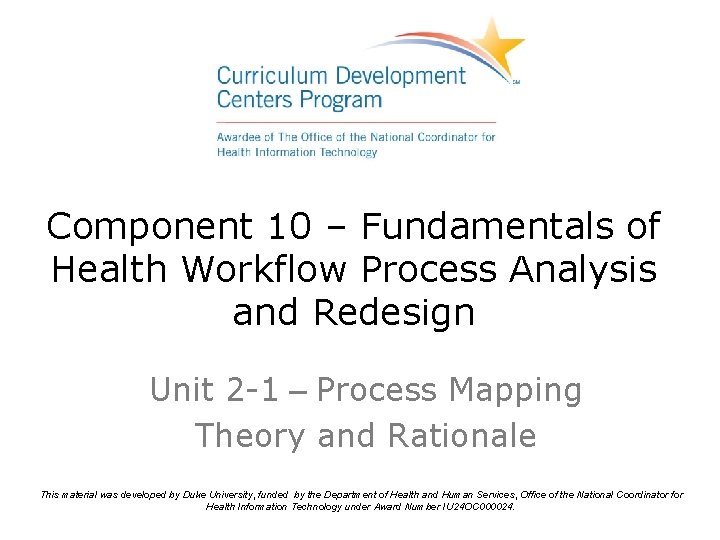 Curriculum Development Centers Program SM

Awardee of The Office of the National Coordinator for Health Information Technology

Component 10 – Fundamentals of Health Workflow Process Analysis and Redesign

Unit 2-1 – Process Mapping Theory and Rationale

This material was developed by Duke University, funded by the Department of Health and Human Services, Office of the National Coordinator for Health Information Technology under Award Number IU24OC000024.